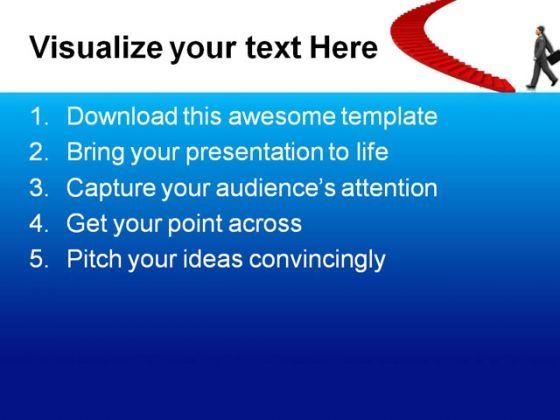 Visualize your text Here

1. Download this awesome template
2. Bring your presentation to life
3. Capture your audience's attention
4. Get your point across
5. Pitch your ideas convincingly